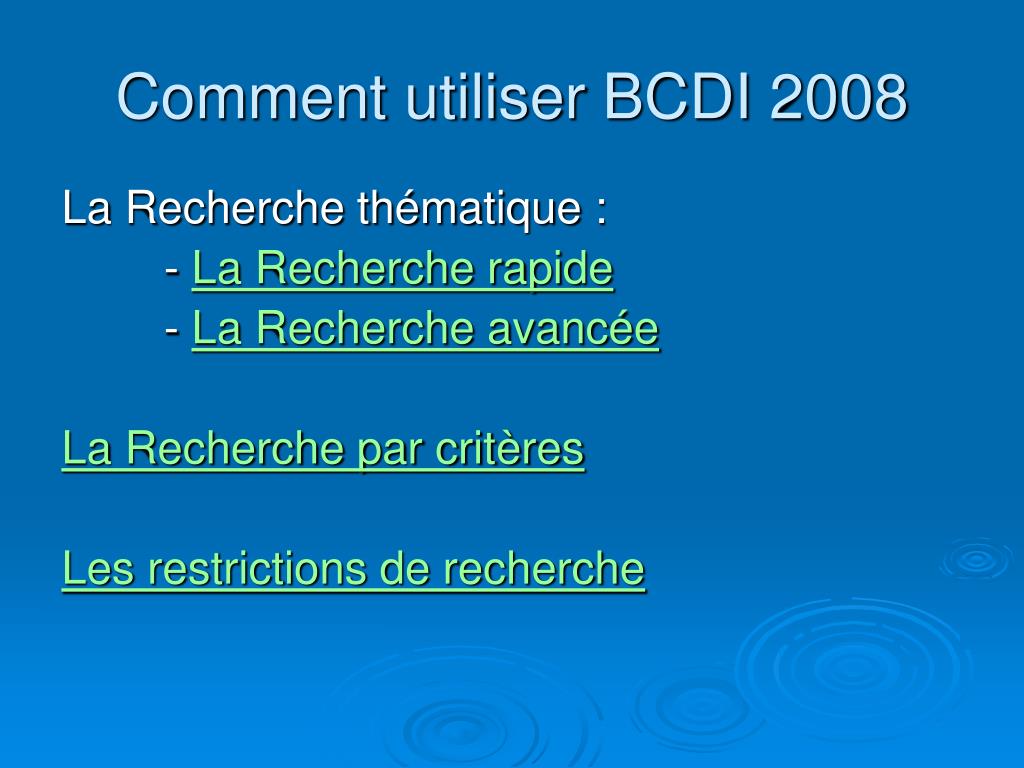 Comment utiliser BCDI 2008

La Recherche thématique :
- La Recherche rapide
- La Recherche avancée

La Recherche par critères

Les restrictions de recherche